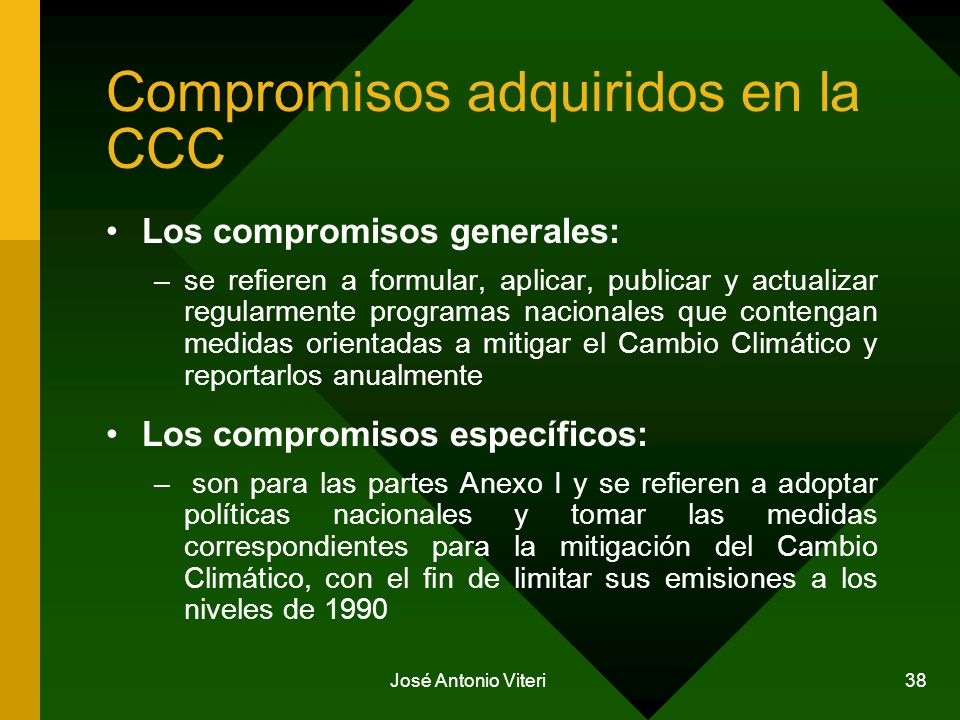 Compromisos adquiridos en la CCC

• Los compromisos generales:

– se refieren a formular, aplicar, publicar y actualizar regularmente programas nacionales que contengan medidas orientadas a mitigar el Cambio Climático y reportarlos anualmente

• Los compromisos específicos:

– son para las partes Anexo I y se refieren a adoptar políticas nacionales y tomar las medidas correspondientes para la mitigación del Cambio Climático, con el fin de limitar sus emisiones a los niveles de 1990

José Antonio Viteri

38